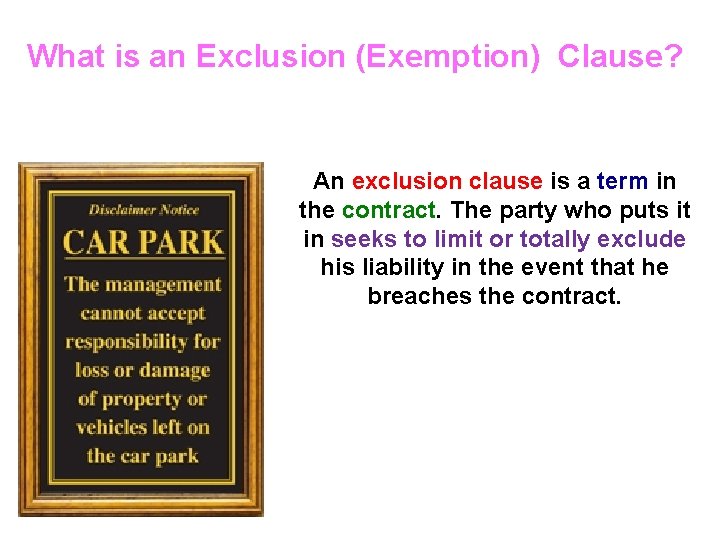 What is an Exclusion (Exemption) Clause?

Disclaimer Notice

CAR PARK

The management cannot accept responsibility for loss or damage of property or vehicles left on the car park

An exclusion clause is a term in the contract. The party who puts it in seeks to limit or totally exclude his liability in the event that he breaches the contract.